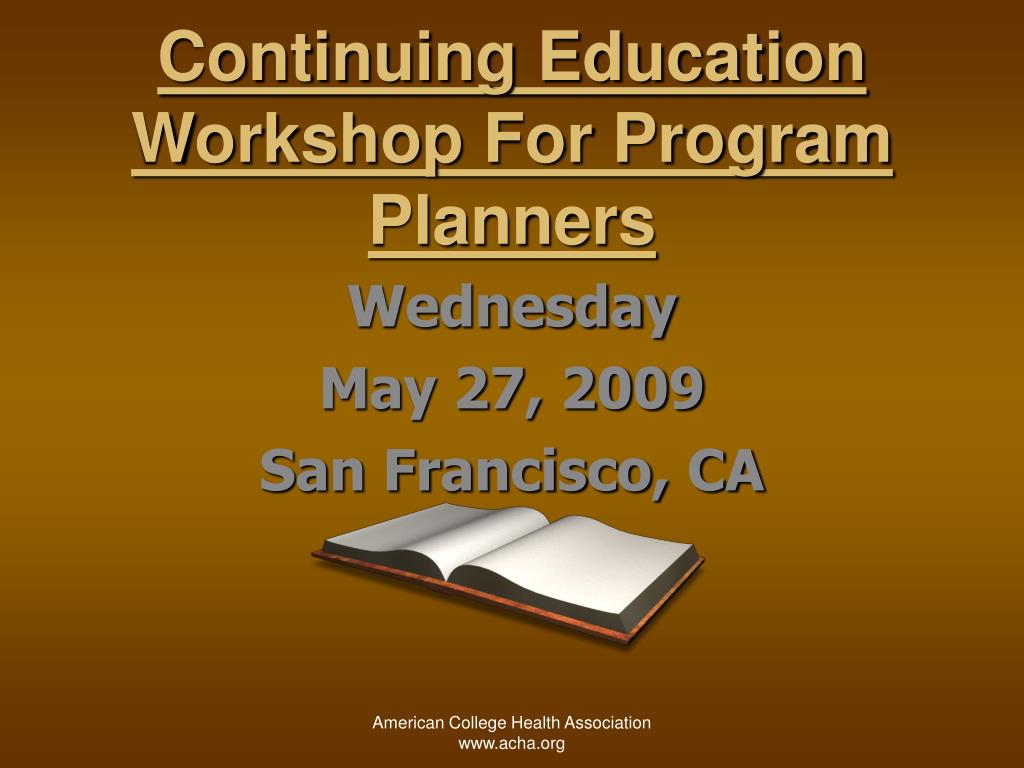 Continuing Education Workshop For Program Planners

Wednesday
May 27, 2009
San Francisco, CA

American College Health Association
www.acha.org